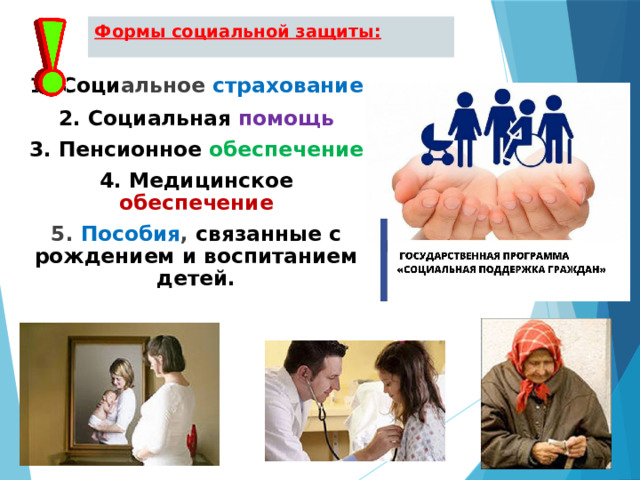 Формы социальной защиты:

1. Социальное страхование

2. Социальная помощь

3. Пенсионное обеспечение

4. Медицинское обеспечение

5. Пособия, связанные с рождением и воспитанием детей.

ГОСУДАРСТВЕННАЯ ПРОГРАММА «СОЦИАЛЬНАЯ ПОДДЕРЖКА ГРАЖДАН»